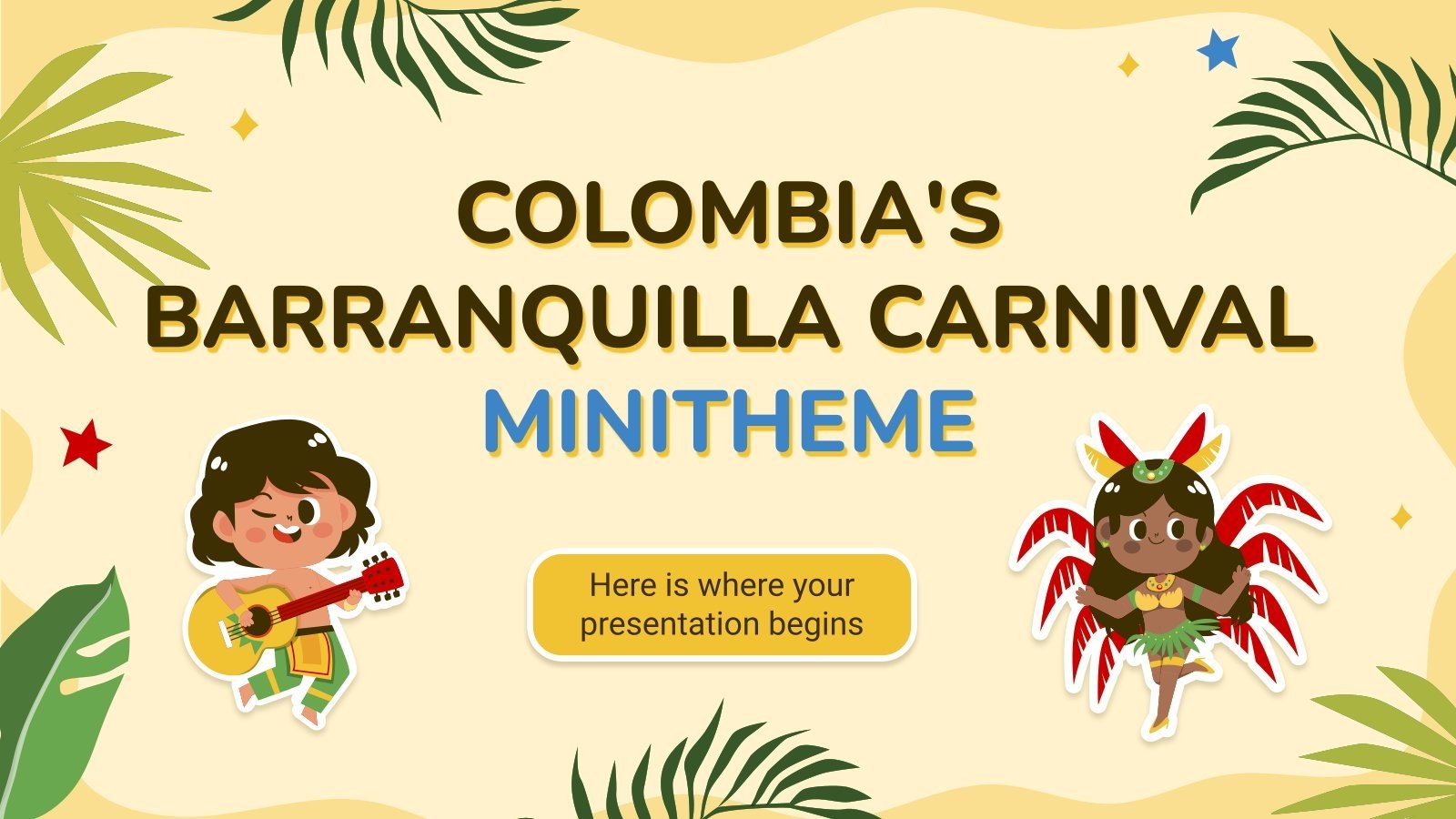 COLOMBIA'S BARRANQUILLA CARNIVAL MINITHEME

Here is where your presentation begins